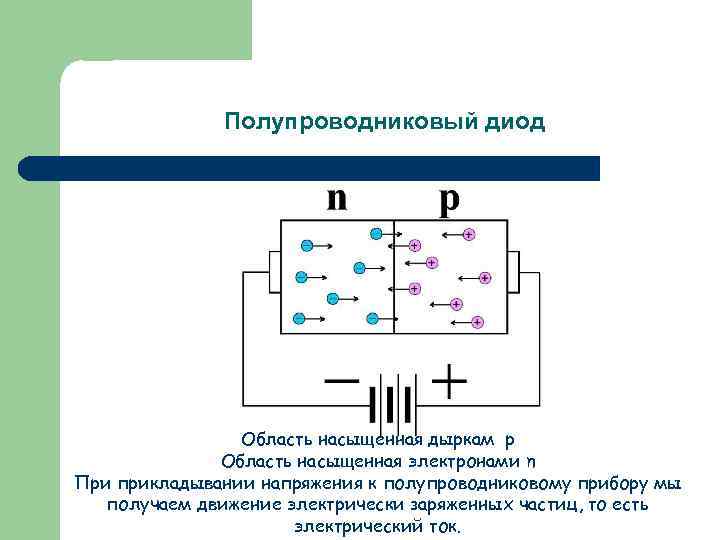 Полупроводниковый диод

n

p

−

+

Область насыщенная дыркам p
Область насыщенная электронами n
При прикладывании напряжения к полупроводниковому прибору мы получаем движение электрически заряженных частиц, то есть электрический ток.